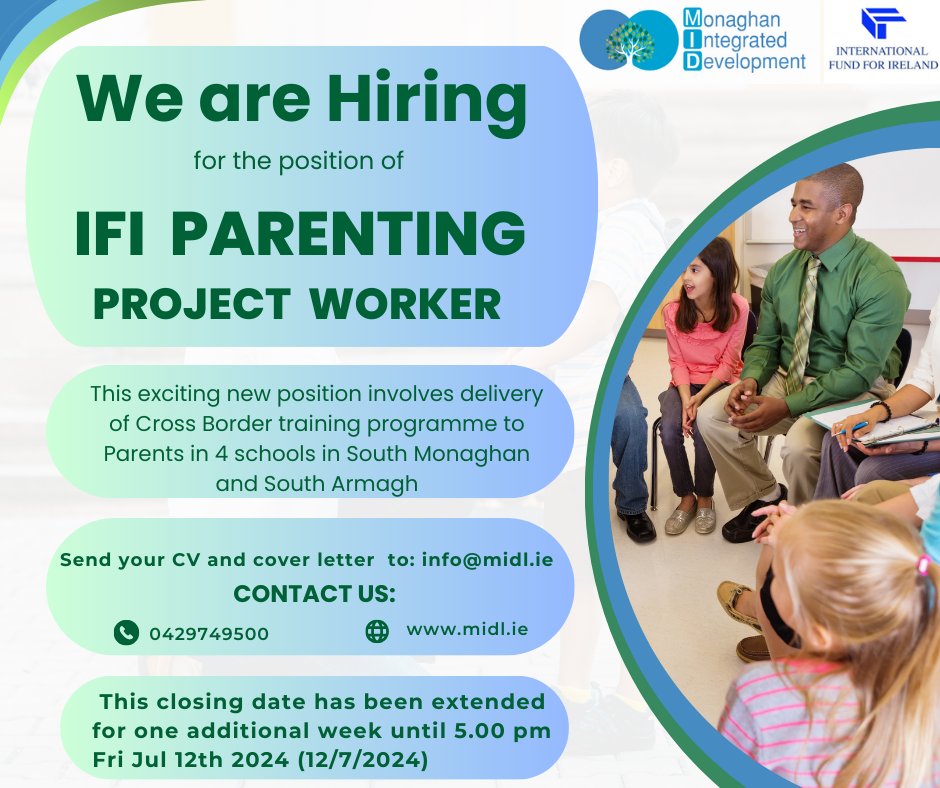 Monaghan
Integrated
Development

INTERNATIONAL
FUND FOR IRELAND

We are Hiring

for the position of

IFI PARENTING
PROJECT WORKER

This exciting new position involves delivery of Cross Border training programme to Parents in 4 schools in South Monaghan and South Armagh

Send your CV and cover letter to: info@midl.ie

CONTACT US:

0429749500

www.midl.ie

This closing date has been extended for one additional week until 5.00 pm Fri Jul 12th 2024 (12/7/2024)